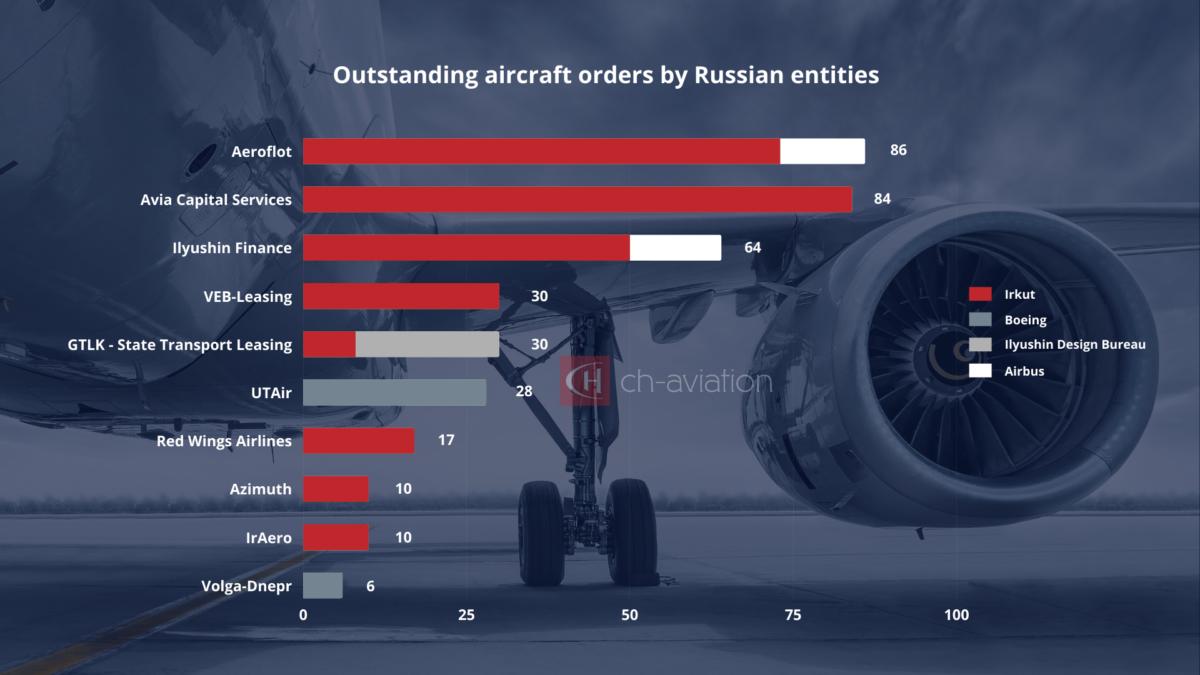 Outstanding aircraft orders by Russian entities

Aeroflot 86
Avia Capital Services 84
Ilyushin Finance 64
VEB-Leasing 30
GTLK - State Transport Leasing 30
UTAir 28
Red Wings Airlines 17
Azimuth 10
IrAero 10
Volga-Dnepr 6

0 25 50 75 100

Irkut
Boeing
Ilyushin Design Bureau
Airbus

CH ch-aviation